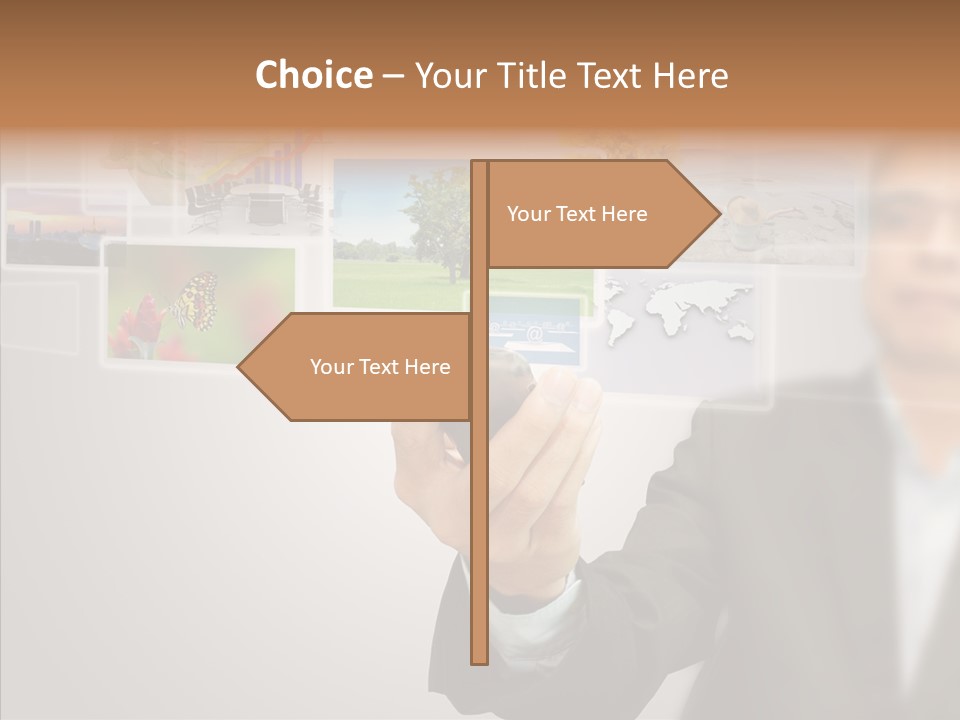 Choice – Your Title Text Here

Your Text Here

Your Text Here